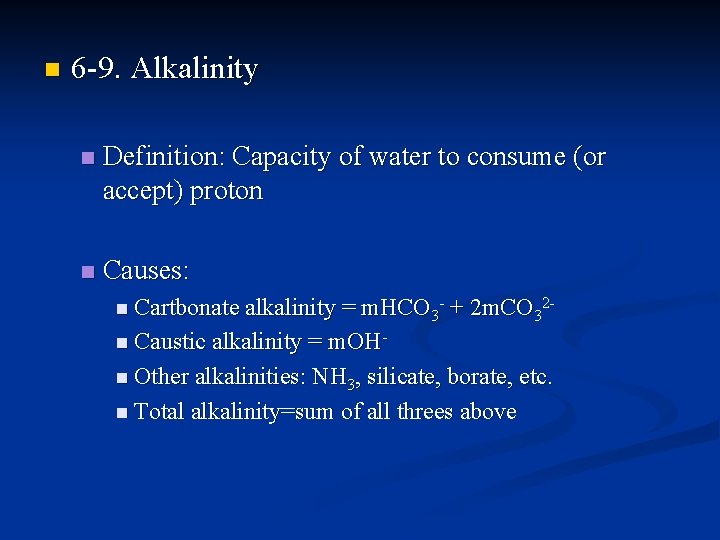 6-9. Alkalinity

Definition: Capacity of water to consume (or accept) proton

Causes:

Cartbonate alkalinity = $mHCO_3^- + 2mCO_3^{2-}$

Caustic alkalinity = $mOH^-$

Other alkalinities: $NH_3$, silicate, borate, etc.

Total alkalinity=sum of all threes above